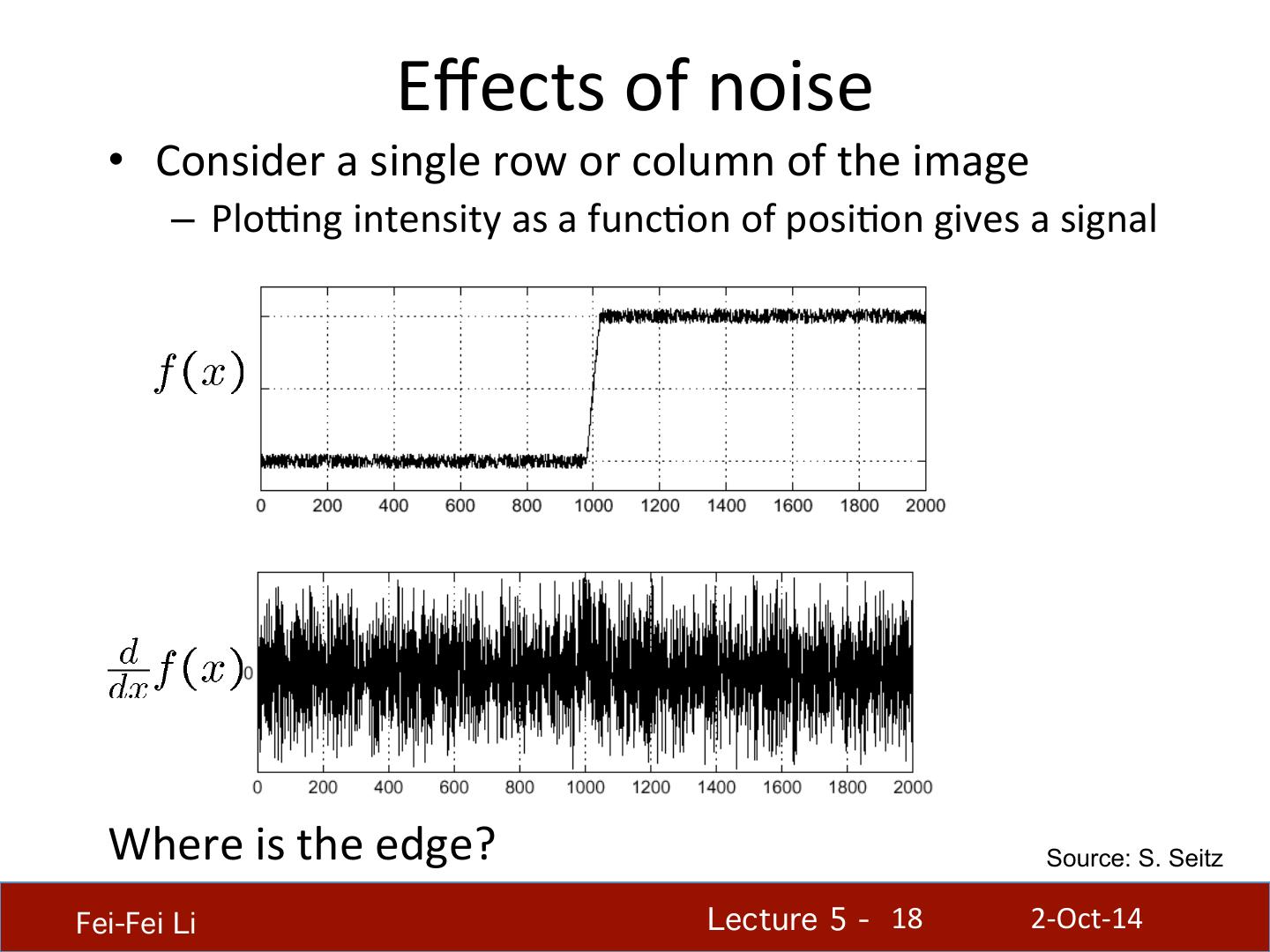 Effects of noise

• Consider a single row or column of the image
  – Plotting intensity as a function of position gives a signal

$f(x)$

0 200 400 600 800 1000 1200 1400 1600 1800 2000

$\frac{d}{dx}f(x)$ 0

0 200 400 600 800 1000 1200 1400 1600 1800 2000

Where is the edge?

Source: S. Seitz

Fei-Fei Li

Lecture 5 - 18

2-Oct-14